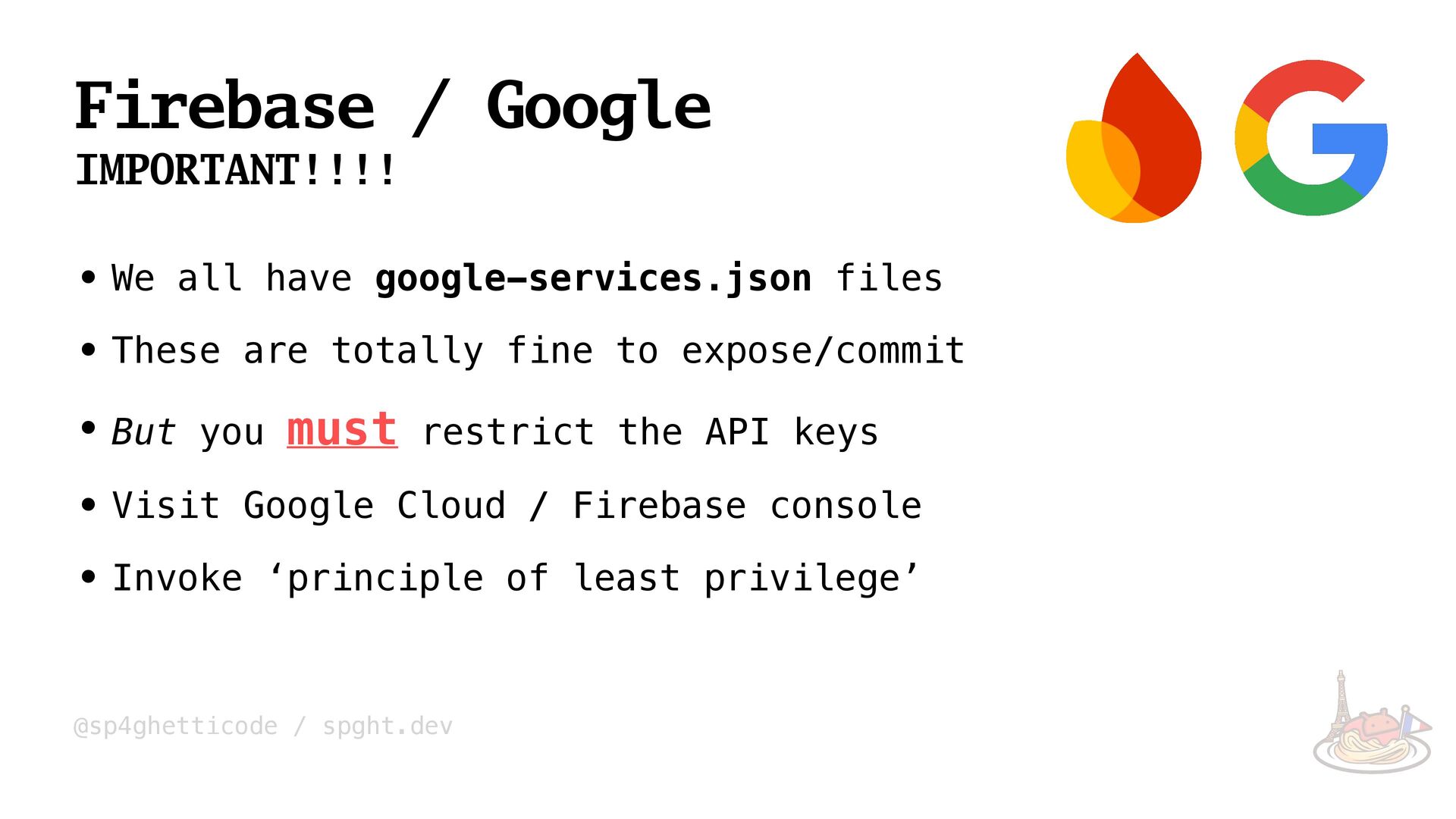 Firebase / Google
IMPORTANT!!!!

• We all have google-services.json files

• These are totally fine to expose/commit

• But you must restrict the API keys

• Visit Google Cloud / Firebase console

• Invoke ‘principle of least privilege’

@sp4ghetticode / spght.dev